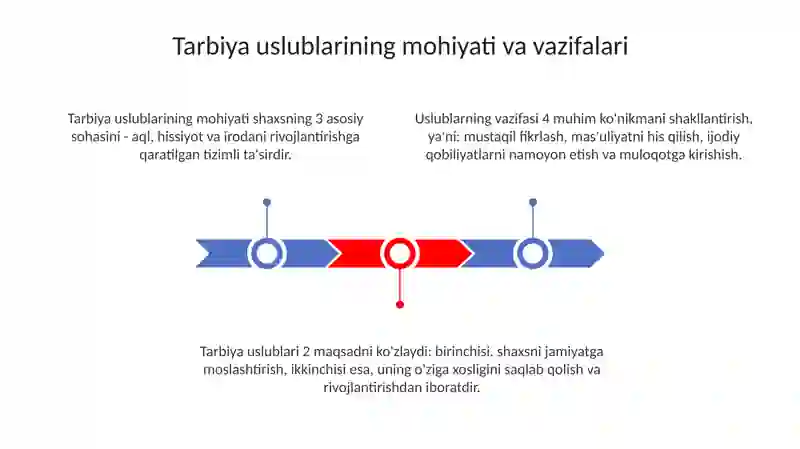 Tarbiya uslublarining mohiyati va vazifalari

Tarbiya uslublarining mohiyati shaxsning 3 asosiy sohasini - aql, hissiyot va irodani rivojlantirishga qaratilgan tizimli ta'sirdir.

Uslublarning vazifasi 4 muhim ko'nikmani shakllantirish, ya'ni: mustaqil fikrlash, mas'uliyatni his qilish, ijodiy qobiliyatlarni namoyon etish va muloqotga kirishish.

Tarbiya uslublari 2 maqsadni ko'zlaydi: birinchisi, shaxsni jamiyatga moslashtirish, ikkinchisi esa, uning o'ziga xosligini saqlab qolish va rivojlantirishdan iboratdir.